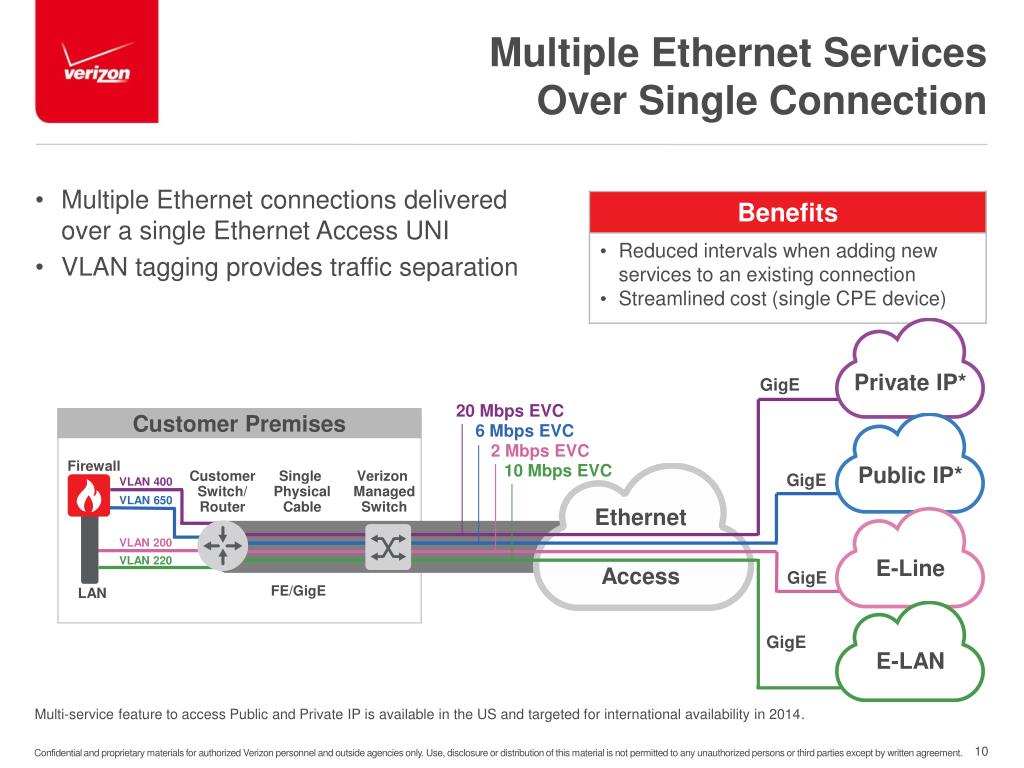 verizon

Multiple Ethernet Services Over Single Connection

• Multiple Ethernet connections delivered over a single Ethernet Access UNI
• VLAN tagging provides traffic separation

Benefits
• Reduced intervals when adding new services to an existing connection
• Streamlined cost (single CPE device)

Customer Premises

Firewall
VLAN 400
VLAN 650
VLAN 200
VLAN 220
LAN

Customer Switch/ Router
Single Physical Cable
Verizon Managed Switch
FE/GigE

20 Mbps EVC
6 Mbps EVC
2 Mbps EVC
10 Mbps EVC

Ethernet
Access

GigE
Private IP*
GigE
Public IP*
GigE
E-Line
GigE
E-LAN

Multi-service feature to access Public and Private IP is available in the US and targeted for international availability in 2014.

Confidential and proprietary materials for authorized Verizon personnel and outside agencies only. Use, disclosure or distribution of this material is not permitted to any unauthorized persons or third parties except by written agreement. 10